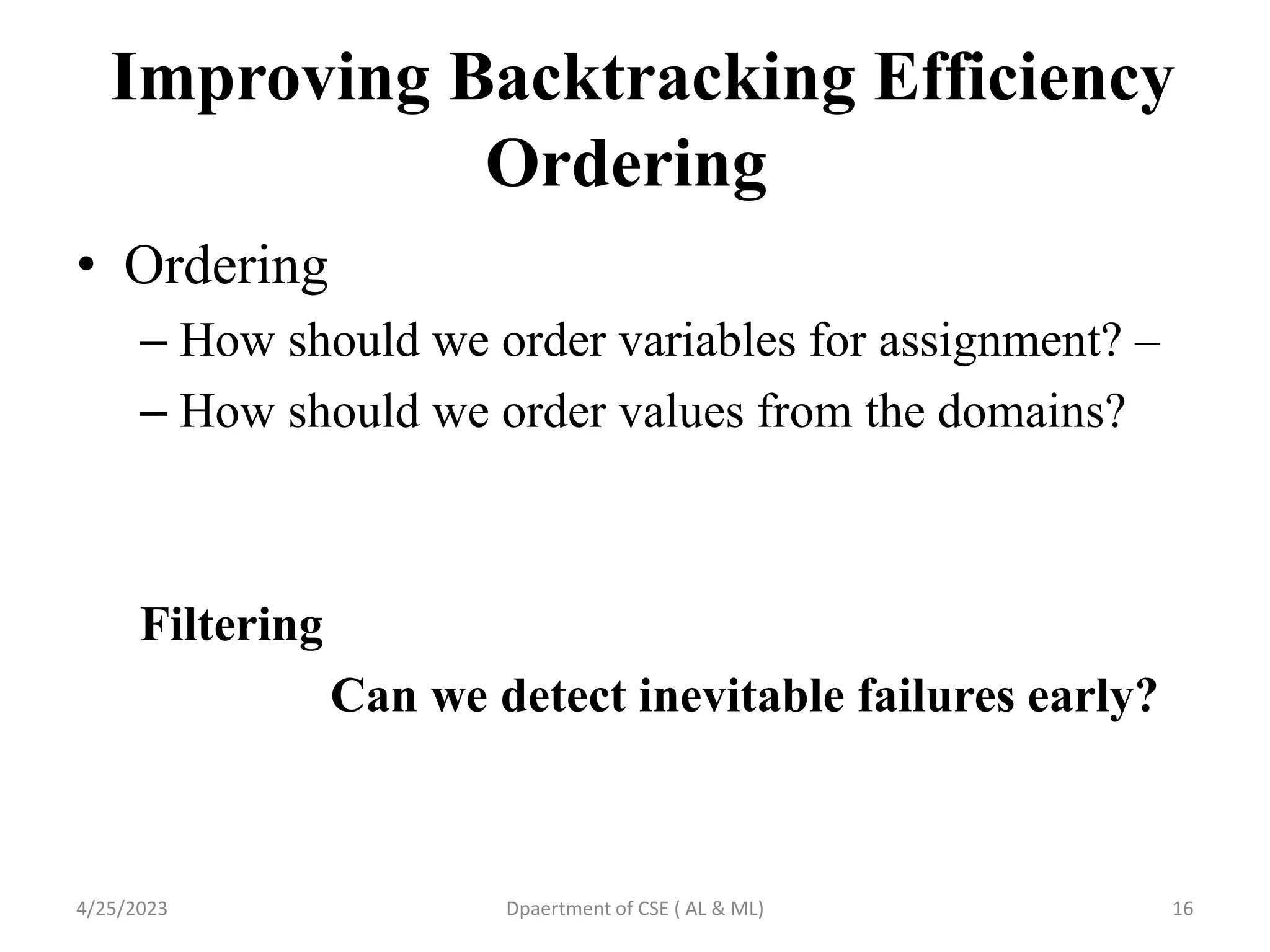 Improving Backtracking Efficiency
Ordering

• Ordering
– How should we order variables for assignment? –
– How should we order values from the domains?

Filtering

Can we detect inevitable failures early?

4/25/2023
Dpaertment of CSE ( AL & ML)
16